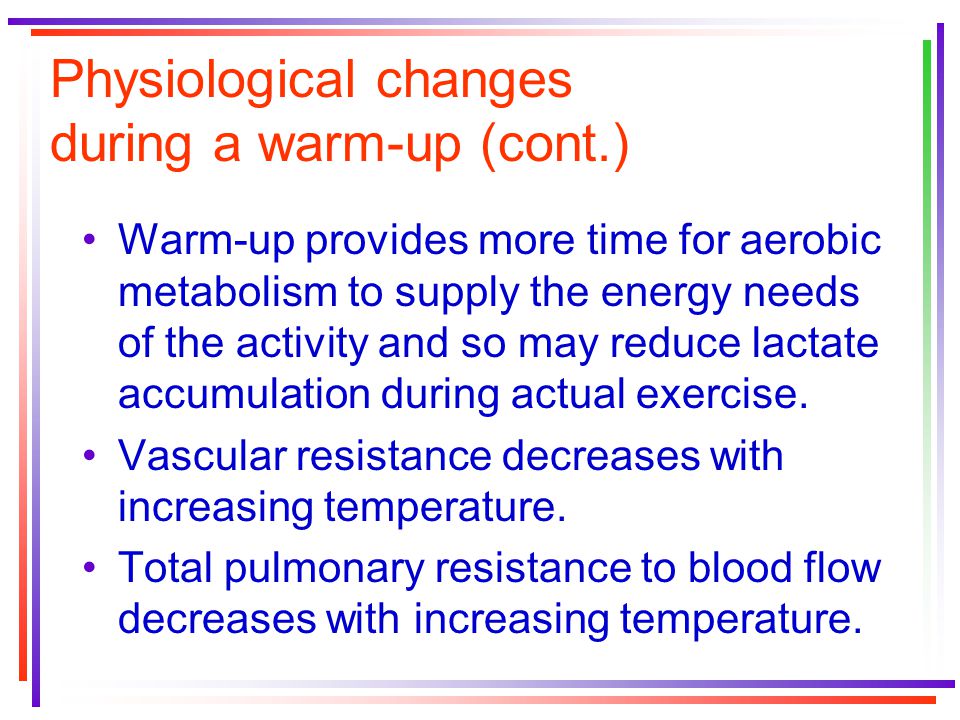 Physiological changes during a warm-up (cont.)

• Warm-up provides more time for aerobic metabolism to supply the energy needs of the activity and so may reduce lactate accumulation during actual exercise.

• Vascular resistance decreases with increasing temperature.

• Total pulmonary resistance to blood flow decreases with increasing temperature.